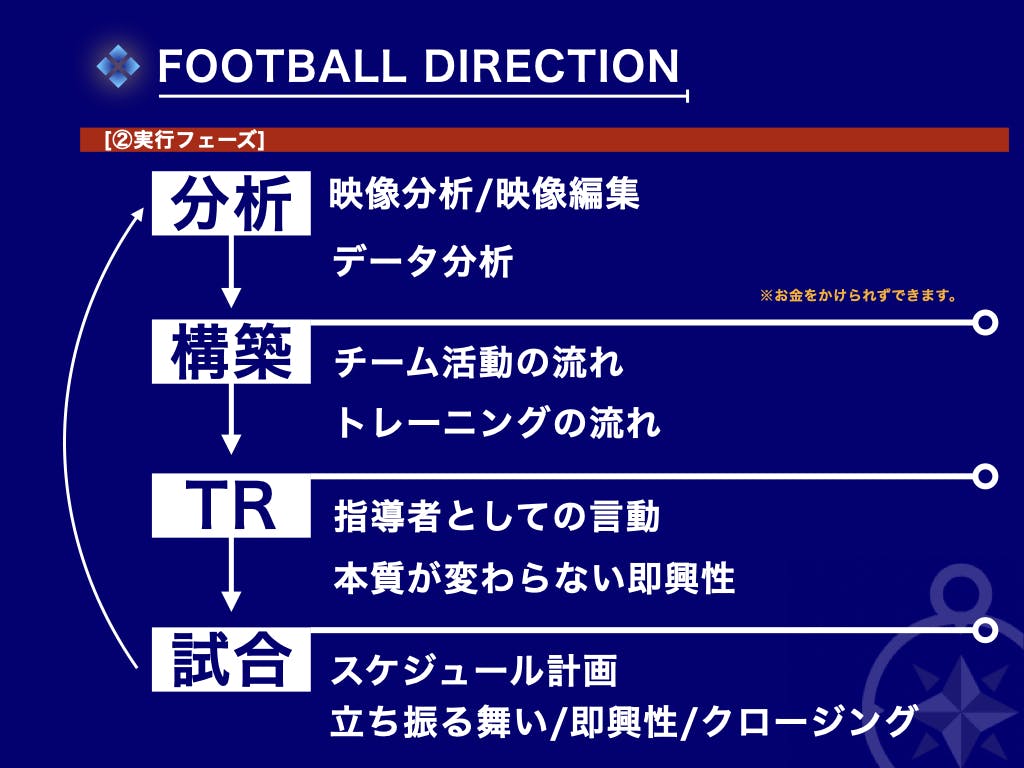 FOOTBALL DIRECTION

[②実行フェーズ]

分析
映像分析/映像編集
データ分析

※お金をかけられずできます。

構築
チーム活動の流れ
トレーニングの流れ

TR
指導者としての言動
本質が変わらない即興性

試合
スケジュール計画
立ち振る舞い/即興性/クロージング